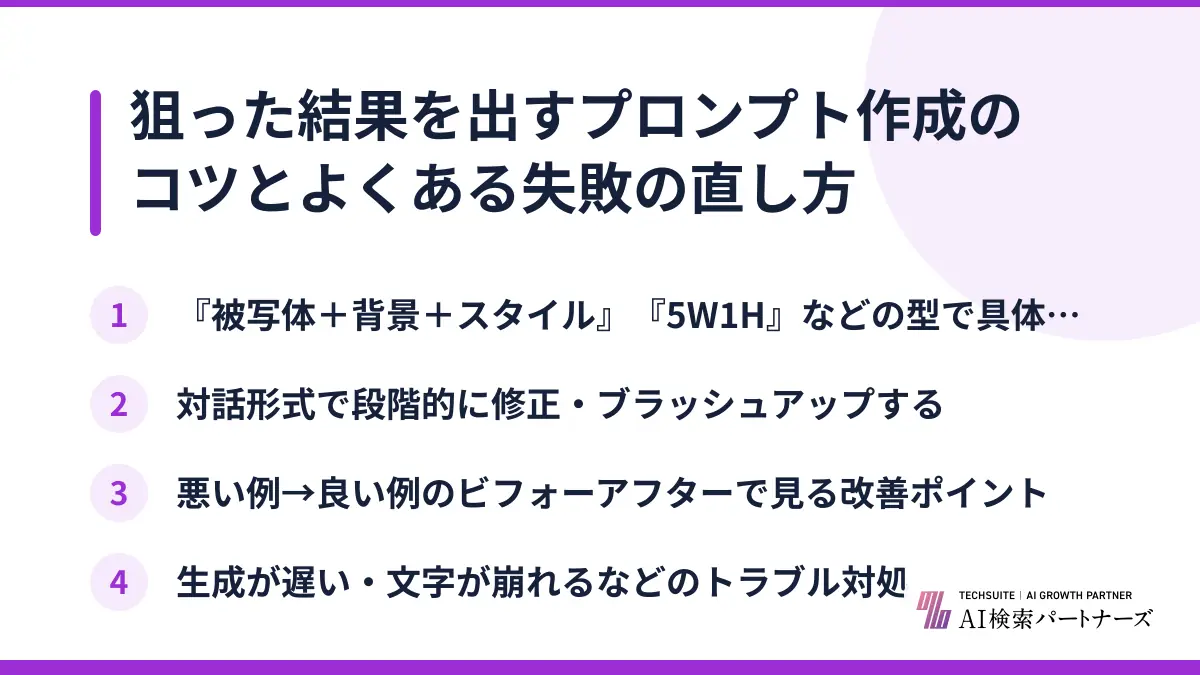 狙った結果を出すプロンプト作成のコツとよくある失敗の直し方

1 『被写体＋背景＋スタイル』『5W1H』などの型で具体…

2 対話形式で段階的に修正・ブラッシュアップする

3 悪い例→良い例のビフォーアフターで見る改善ポイント

4 生成が遅い・文字が崩れるなどのトラブル対処

TECHSUITE | AI GROWTH PARTNER
AI検索パートナーズ